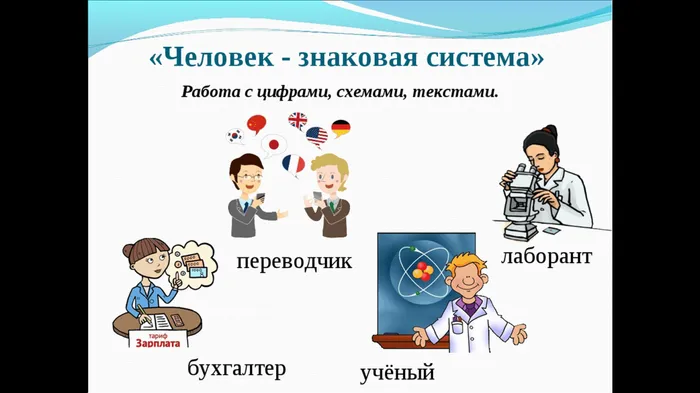 «Человек - знаковая система»

Работа с цифрами, схемами, текстами.

переводчик

лаборант

тариф
Зарплата

бухгалтер

учёный